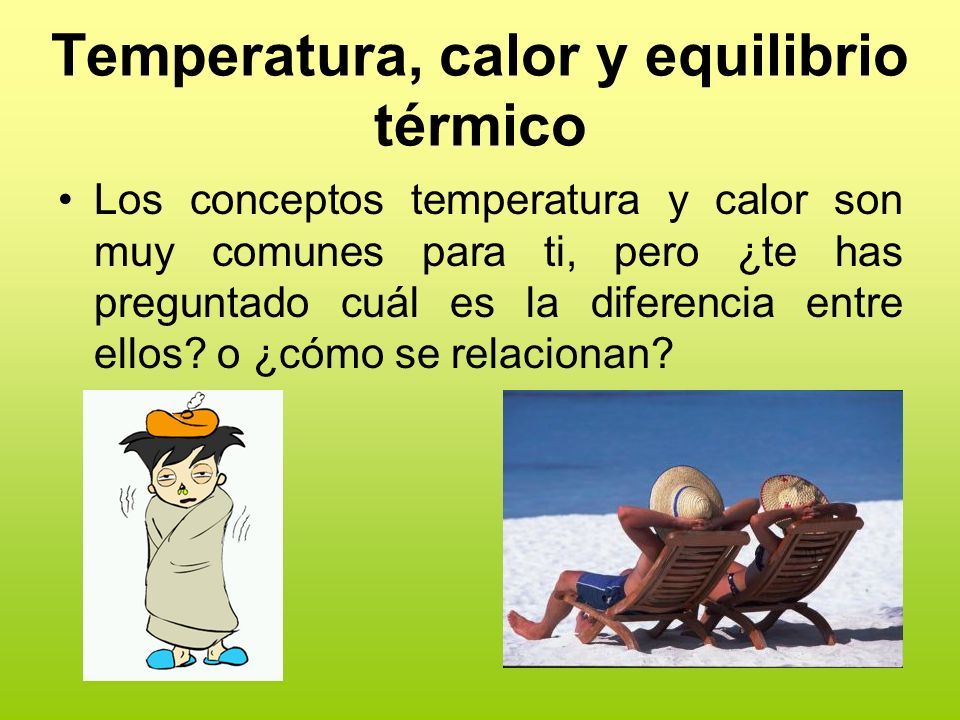 Temperatura, calor y equilibrio térmico

• Los conceptos temperatura y calor son muy comunes para ti, pero ¿te has preguntado cuál es la diferencia entre ellos? o ¿cómo se relacionan?